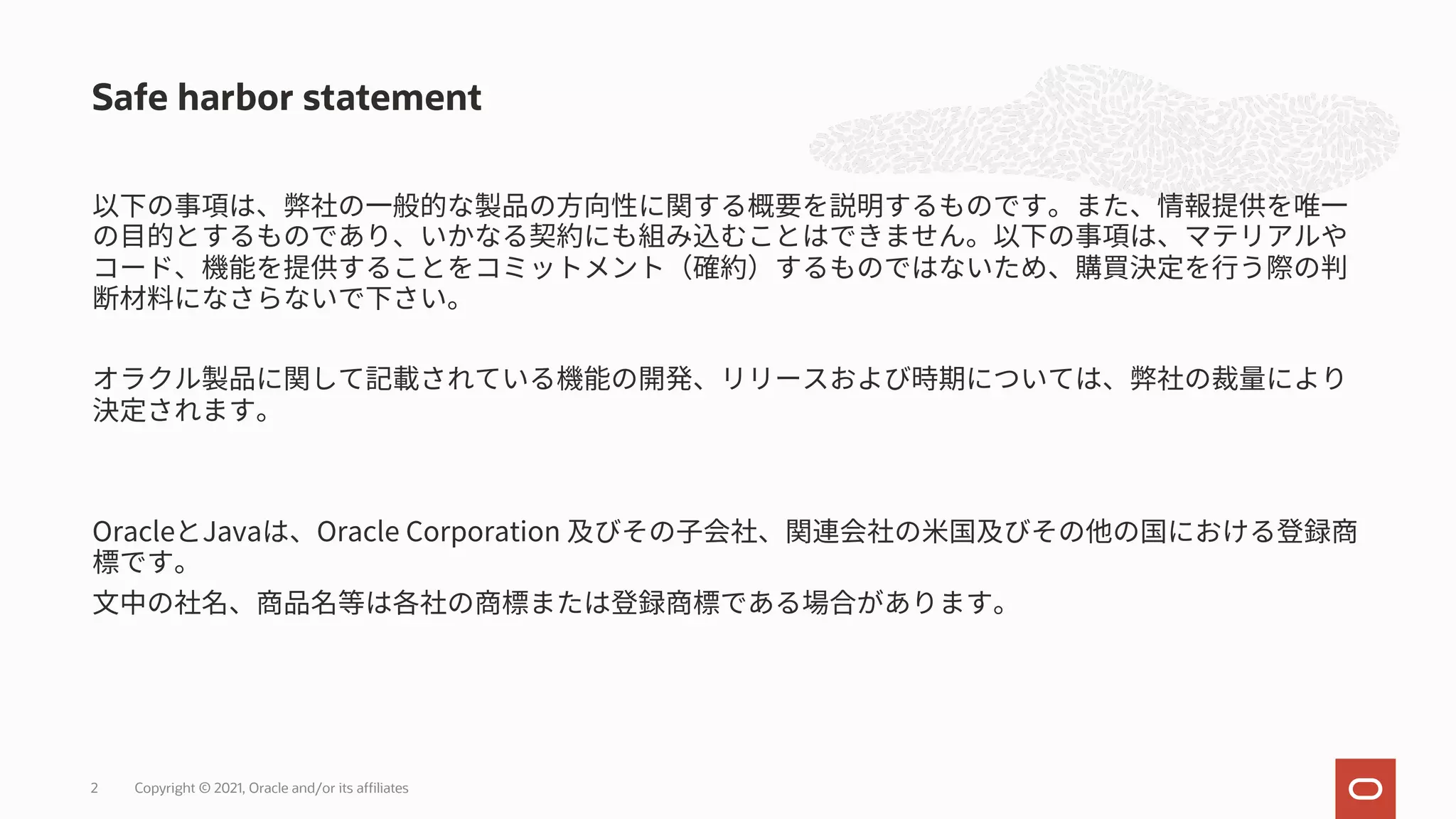 Safe harbor statement

以下の事項は、弊社の一般的な製品の方向性に関する概要を説明するものです。また、情報提供を唯一の目的とするものであり、いかなる契約にも組み込むことはできません。以下の事項は、マテリアルやコード、機能を提供することをコミットメント（確約）するものではないため、購買決定を行う際の判断材料になさらないで下さい。

オラクル製品に関して記載されている機能の開発、リリースおよび時期については、弊社の裁量により決定されます。

OracleとJavaは、Oracle Corporation 及びその子会社、関連会社の米国及びその他の国における登録商標です。
文中の社名、商品名等は各社の商標または登録商標である場合があります。

2 Copyright © 2021, Oracle and/or its affiliates